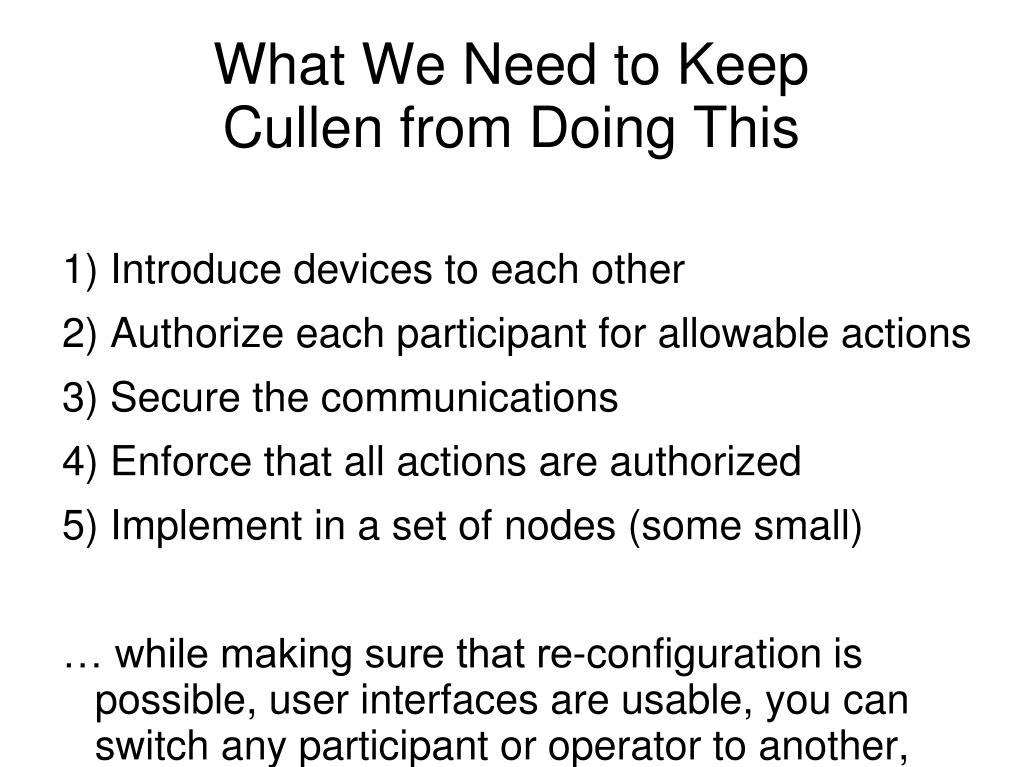 What We Need to Keep Cullen from Doing This

1) Introduce devices to each other
2) Authorize each participant for allowable actions
3) Secure the communications
4) Enforce that all actions are authorized
5) Implement in a set of nodes (some small)

… while making sure that re-configuration is possible, user interfaces are usable, you can switch any participant or operator to another,